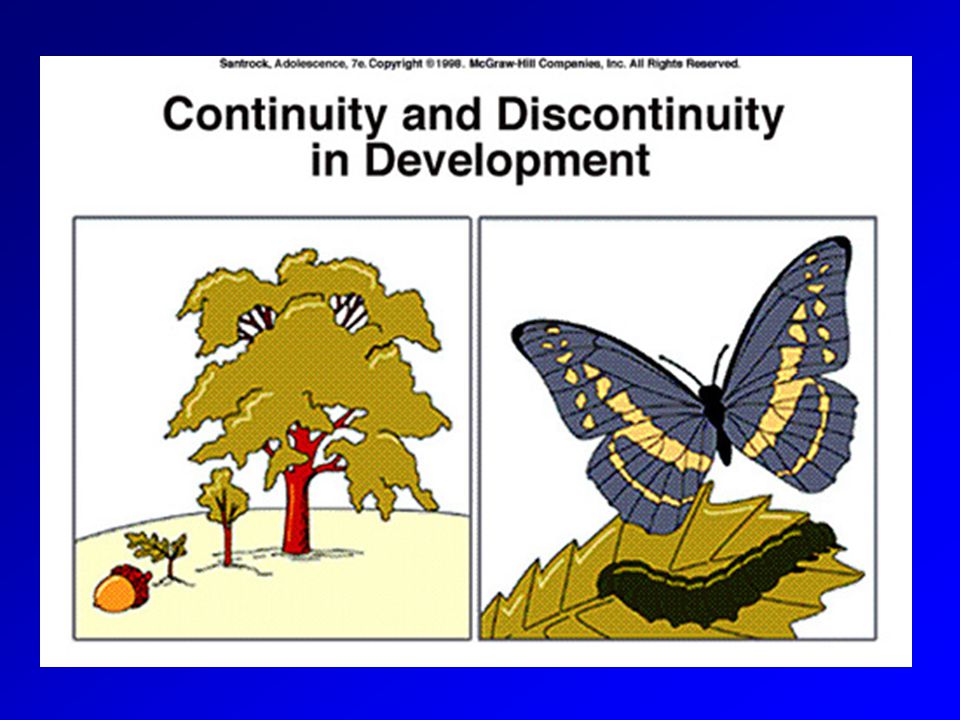 Santrock, Adolescence, 7e. Copyright ©1998. McGraw-Hill Companies, Inc. All Rights Reserved.

Continuity and Discontinuity in Development